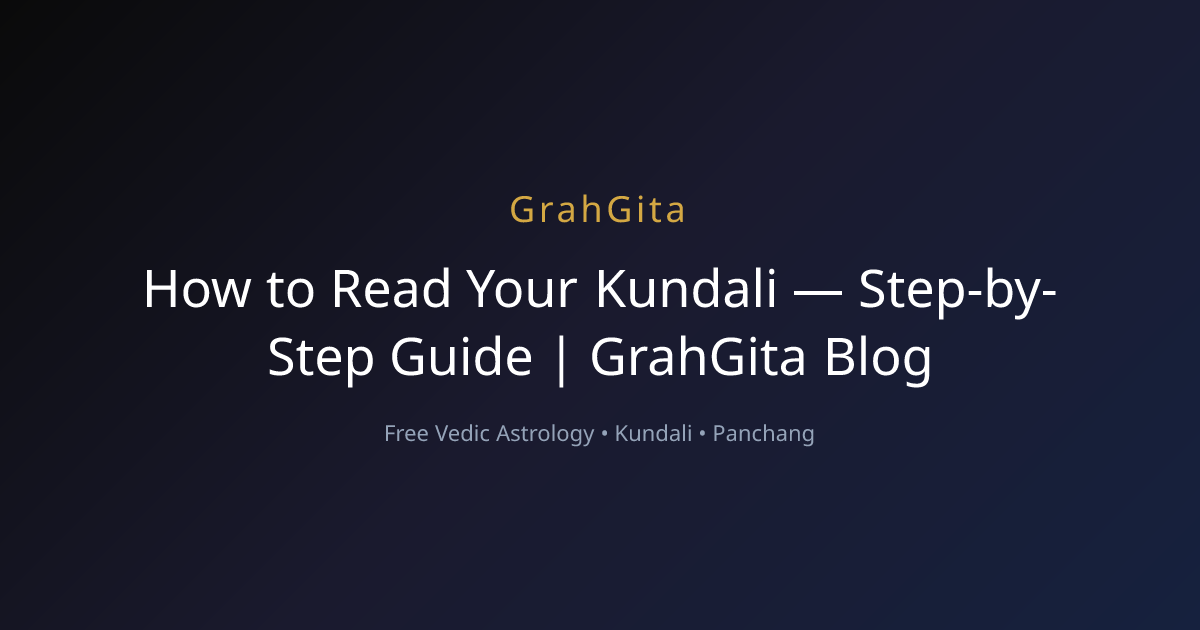 GrahGita

How to Read Your Kundali — Step-by-Step Guide | GrahGita Blog

Free Vedic Astrology • Kundali • Panchang